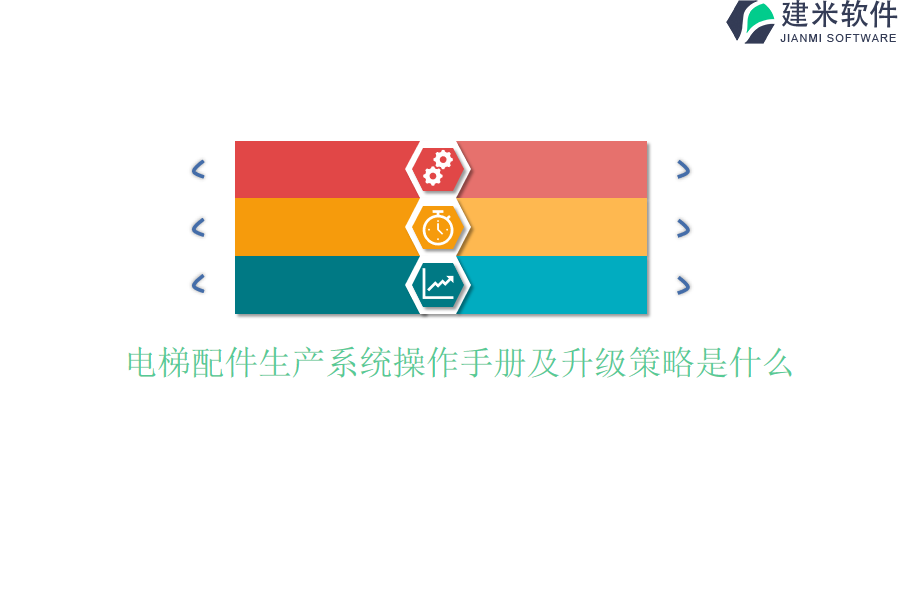 建米软件
JIANMI SOFTWARE

电梯配件生产系统操作手册及升级策略是什么